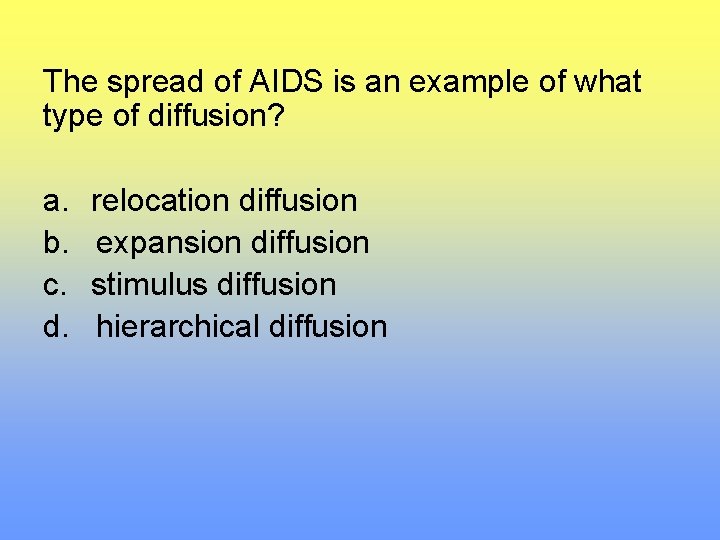 The spread of AIDS is an example of what type of diffusion?

a. relocation diffusion
b. expansion diffusion
c. stimulus diffusion
d. hierarchical diffusion